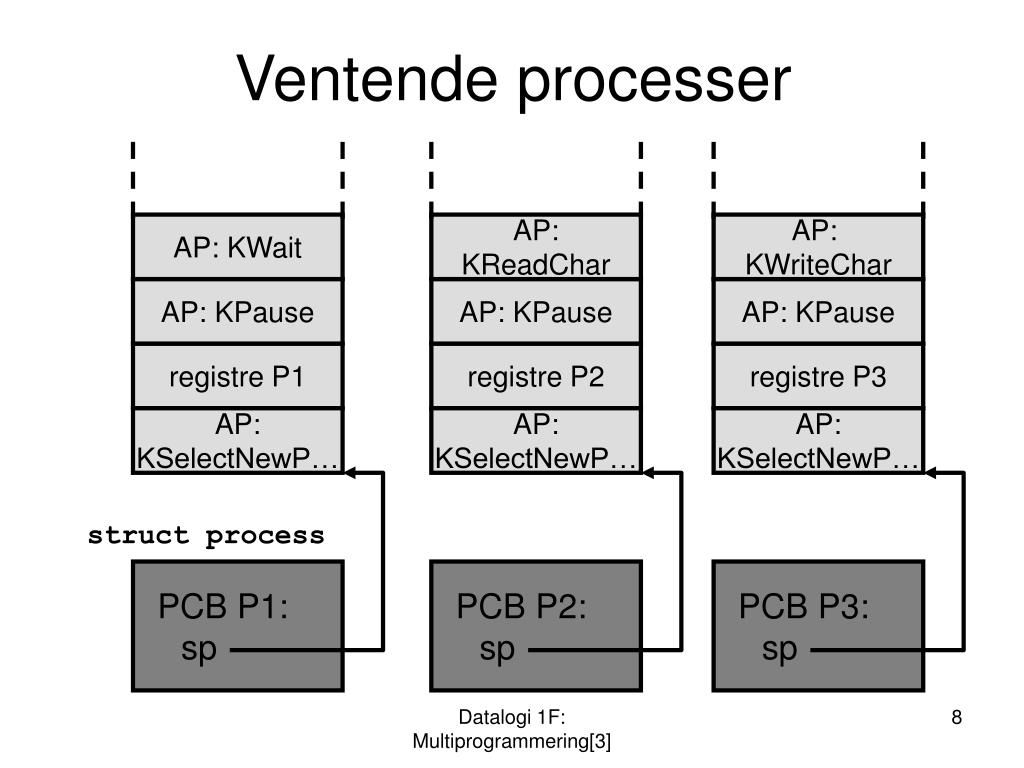 Ventende processer

AP: KWait

AP: KPause

registre P1

AP: KSelectNewP…

AP: KReadChar

AP: KPause

registre P2

AP: KSelectNewP…

AP: KWriteChar

AP: KPause

registre P3

AP: KSelectNewP…

struct process

PCB P1: sp

PCB P2: sp

PCB P3: sp

Datalogi 1F: Multiprogrammering[3]

8